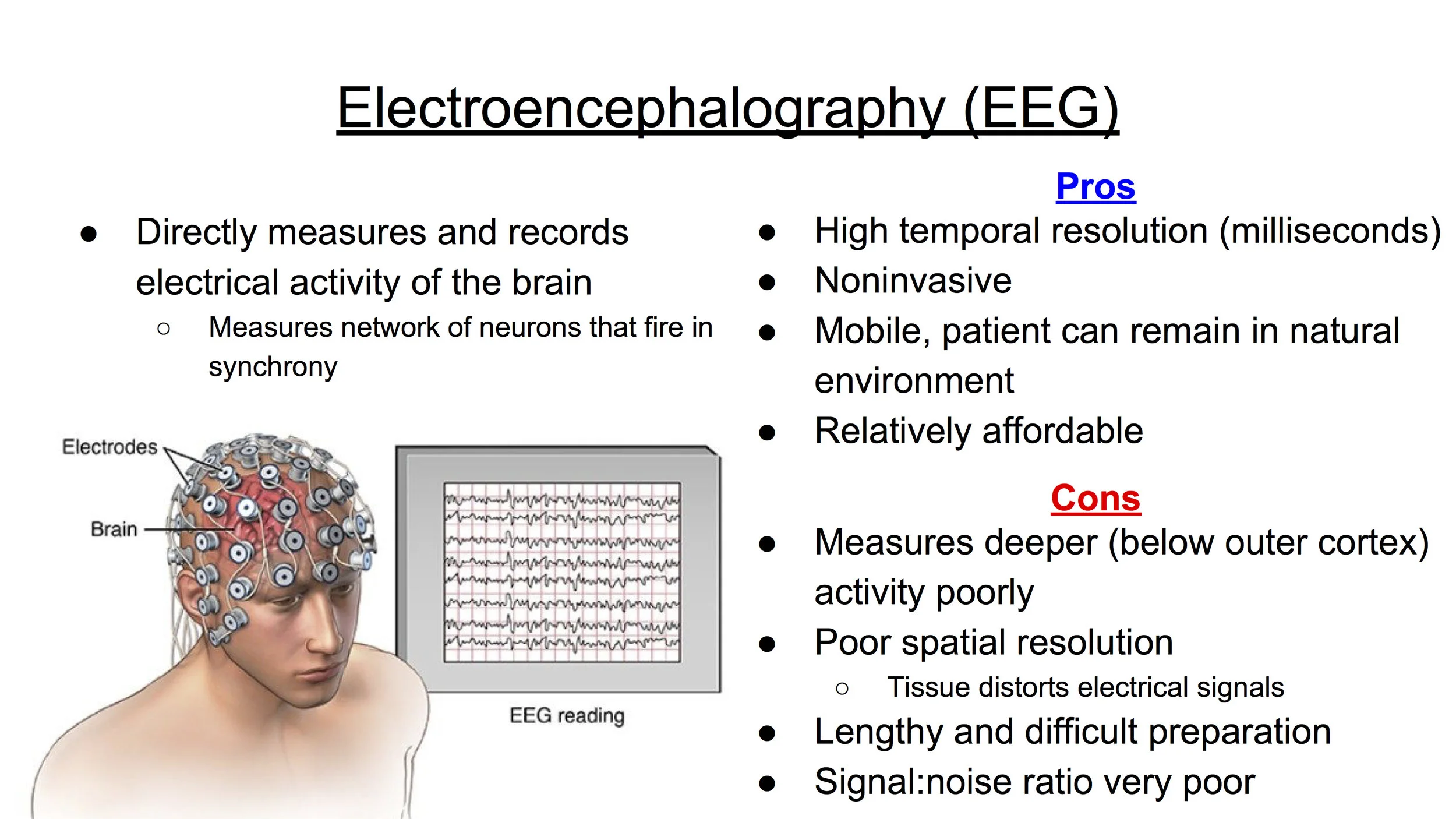 Electroencephalography (EEG)

● Directly measures and records electrical activity of the brain
○ Measures network of neurons that fire in synchrony

Electrodes
Brain
EEG reading

Pros
● High temporal resolution (milliseconds)
● Noninvasive
● Mobile, patient can remain in natural environment
● Relatively affordable

Cons
● Measures deeper (below outer cortex) activity poorly
● Poor spatial resolution
○ Tissue distorts electrical signals
● Lengthy and difficult preparation
● Signal:noise ratio very poor